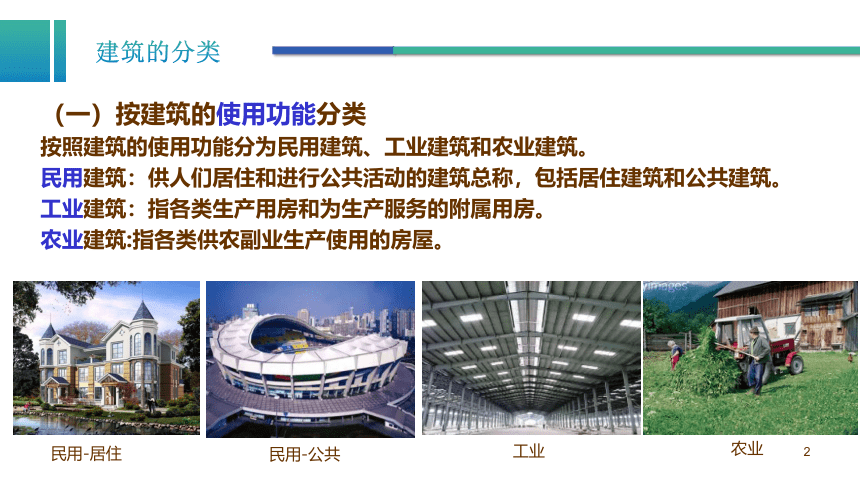 建筑的分类

（一）按建筑的使用功能分类

按照建筑的使用功能分为民用建筑、工业建筑和农业建筑。

民用建筑：供人们居住和进行公共活动的建筑总称，包括居住建筑和公共建筑。

工业建筑：指各类生产用房和为生产服务的附属用房。

农业建筑:指各类供农副业生产使用的房屋。

民用-居住

民用-公共

工业

农业

2